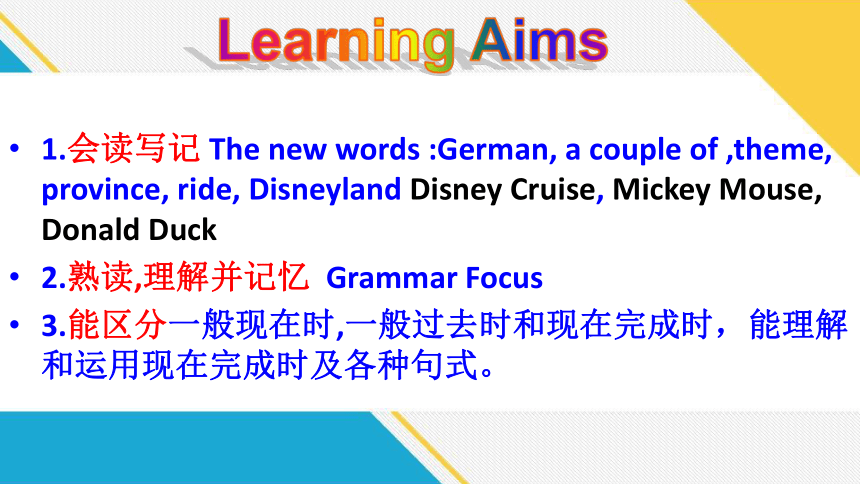 Learning Aims

• 1.会读写记 The new words :German, a couple of ,theme, province, ride, Disneyland Disney Cruise, Mickey Mouse, Donald Duck

• 2.熟读,理解并记忆 Grammar Focus

• 3.能区分一般现在时,一般过去时和现在完成时，能理解和运用现在完成时及各种句式。